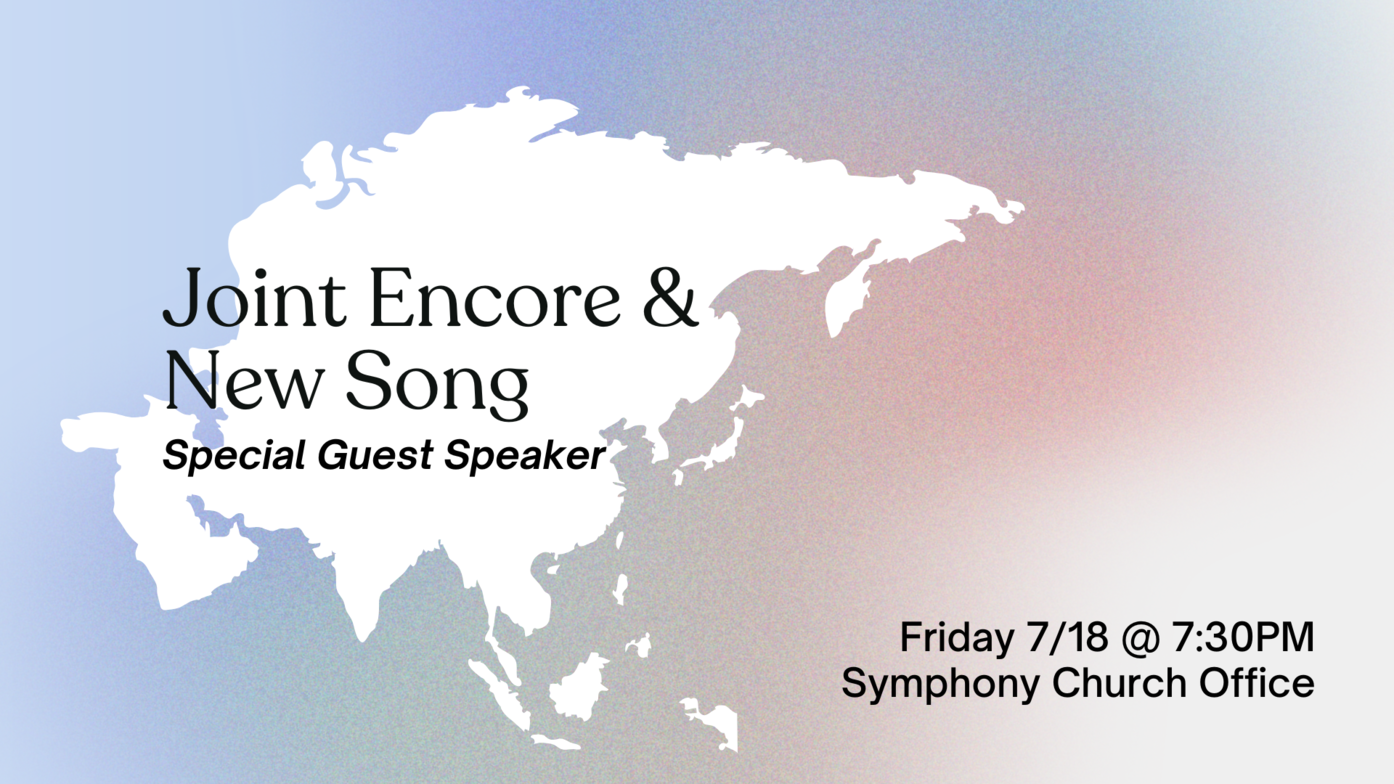 Joint Encore &
New Song
Special Guest Speaker

Friday 7/18 @ 7:30PM
Symphony Church Office